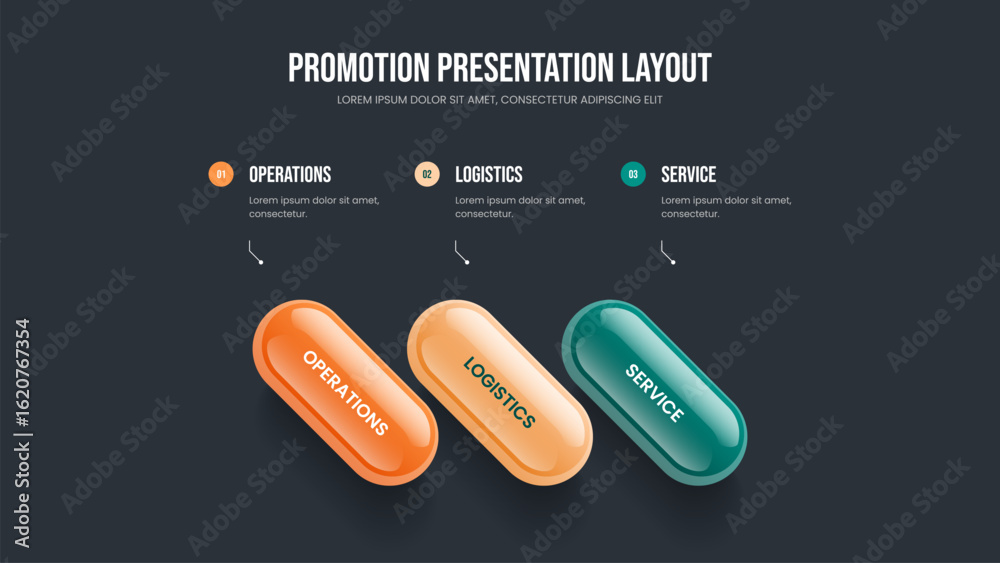 PROMOTION PRESENTATION LAYOUT

LOREM IPSUM DOLOR SIT AMET, CONSECTETUR ADIPISCING ELIT

01 OPERATIONS

Lorem ipsum dolor sit amet, consectetur.

02 LOGISTICS

Lorem ipsum dolor sit amet, consectetur.

03 SERVICE

Lorem ipsum dolor sit amet, consectetur.

OPERATIONS

LOGISTICS

SERVICE

Adobe Stock | #1620767354